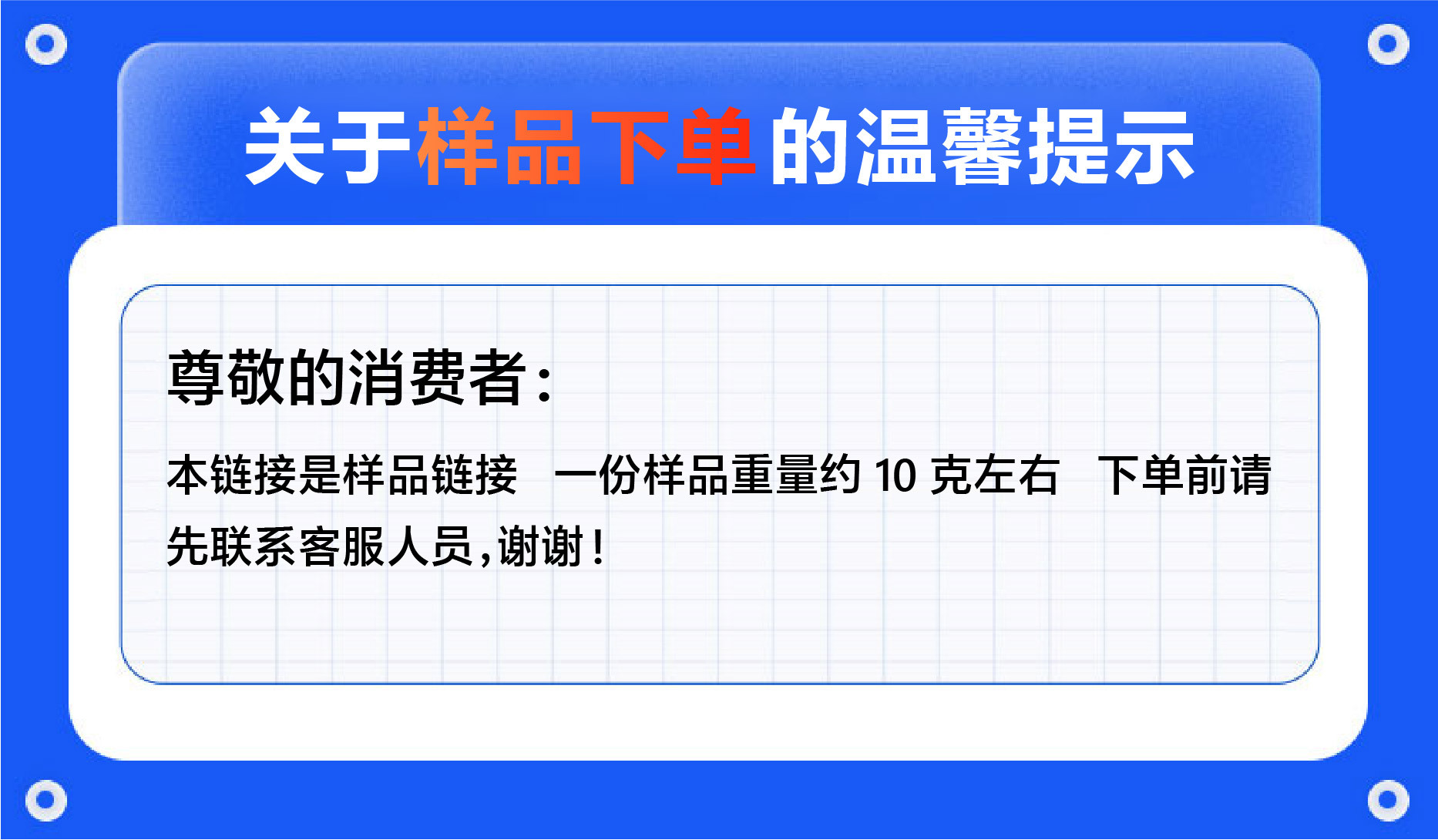 关于样品下单的温馨提示

尊敬的消费者：

本链接是样品链接 一份样品重量约 10 克左右 下单前请先联系客服人员，谢谢！